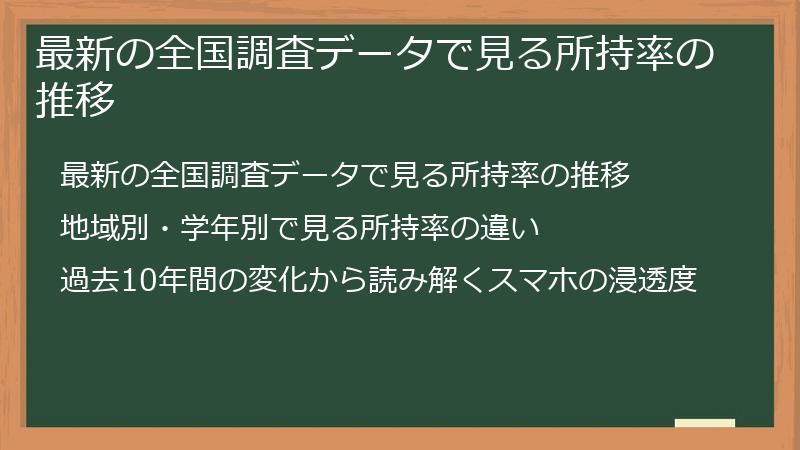 最新の全国調査データで見る所持率の推移

最新の全国調査データで見る所持率の推移

地域別・学年別で見る所持率の違い

過去10年間の変化から読み解くスマホの浸透度